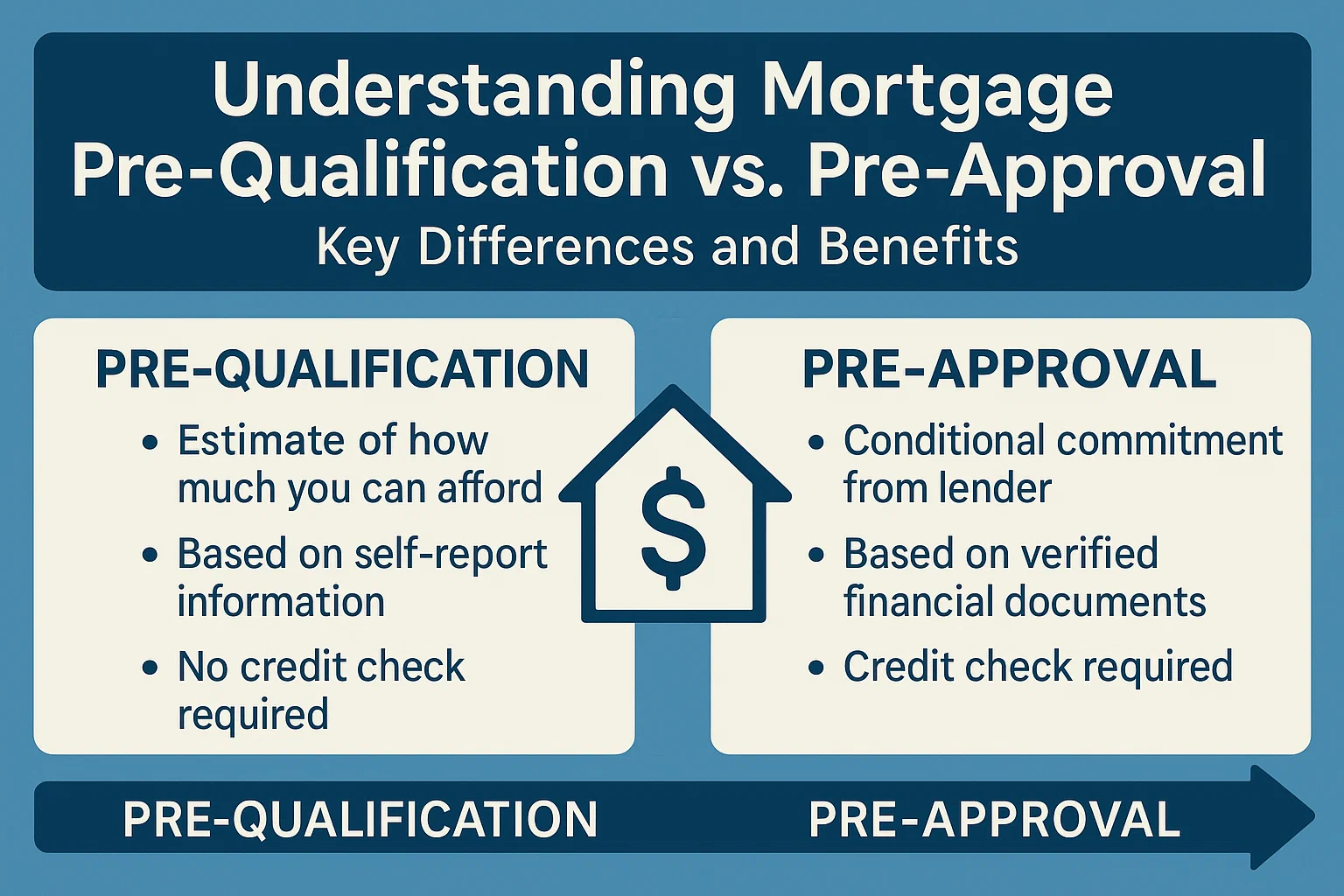 Understanding Mortgage Pre-Qualification vs. Pre-Approval
Key Differences and Benefits

PRE-QUALIFICATION
• Estimate of how much you can afford
• Based on self-report information
• No credit check required

$

PRE-APPROVAL
• Conditional commitment from lender
• Based on verified financial documents
• Credit check required

PRE-QUALIFICATION PRE-APPROVAL